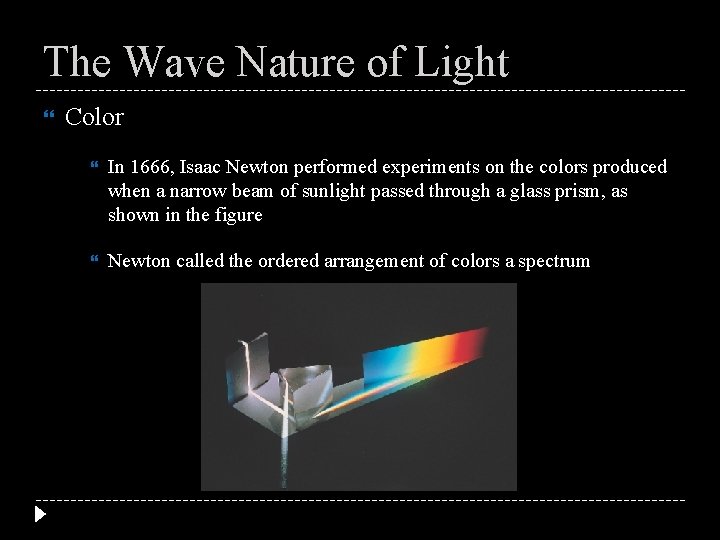 The Wave Nature of Light

Color

In 1666, Isaac Newton performed experiments on the colors produced when a narrow beam of sunlight passed through a glass prism, as shown in the figure

Newton called the ordered arrangement of colors a spectrum